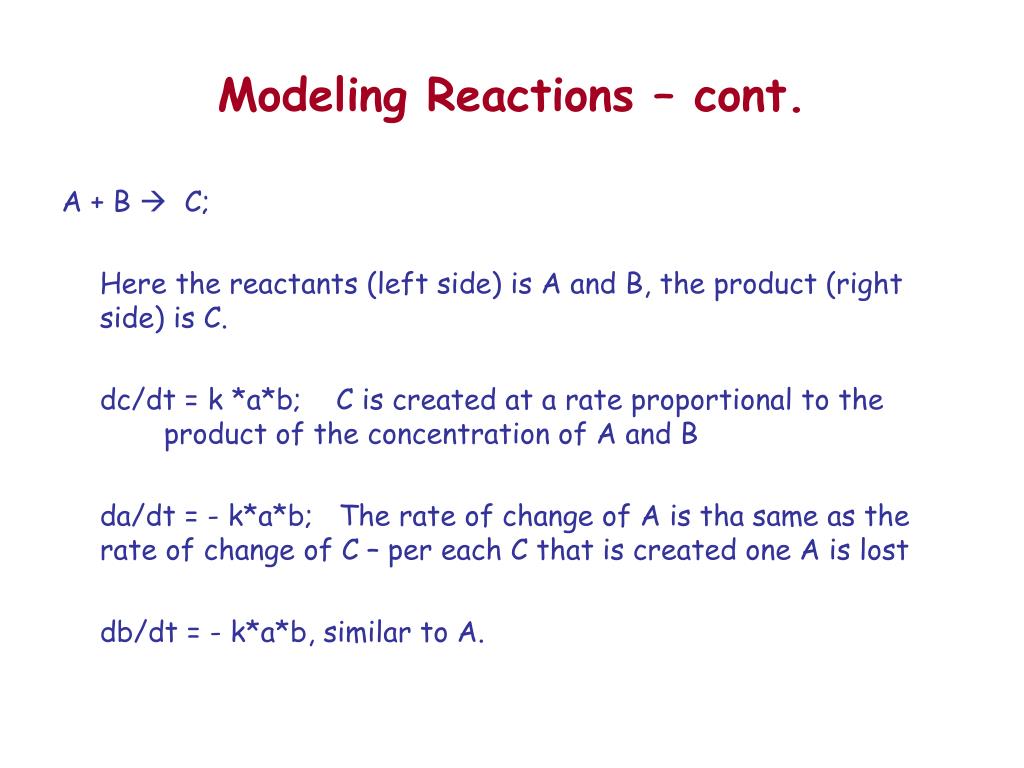 Modeling Reactions – cont.

A + B → C;

Here the reactants (left side) is A and B, the product (right side) is C.

dc/dt = k *a*b; C is created at a rate proportional to the product of the concentration of A and B

da/dt = - k*a*b; The rate of change of A is tha same as the rate of change of C – per each C that is created one A is lost

db/dt = - k*a*b, similar to A.